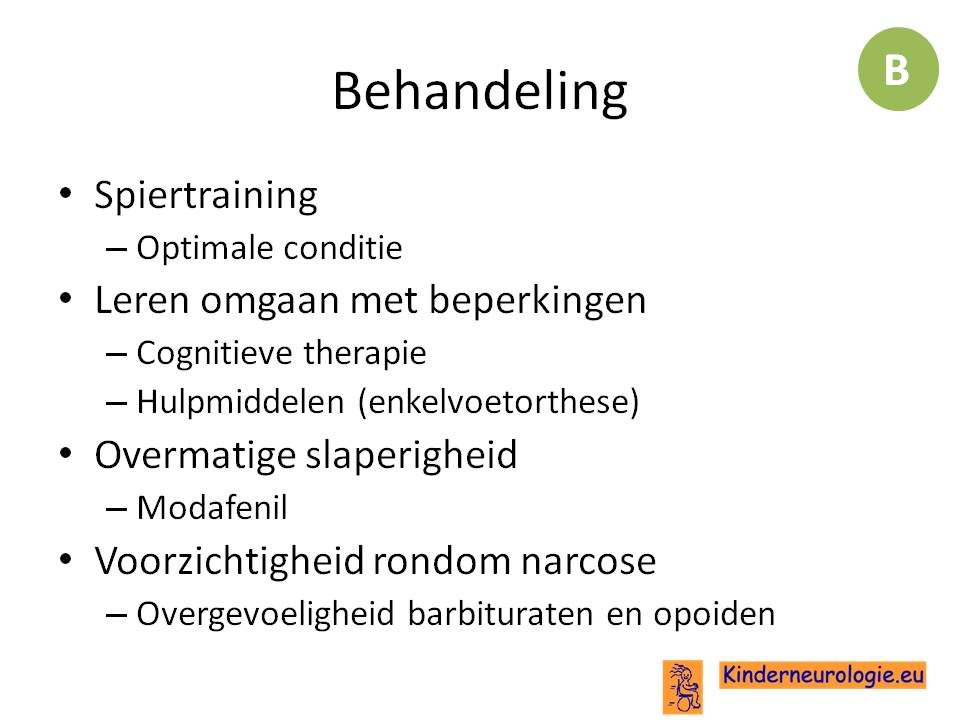 B

Behandeling

• Spiertraining
– Optimale conditie
• Leren omgaan met beperkingen
– Cognitieve therapie
– Hulpmiddelen (enkelvoetorthese)
• Overmatige slaperigheid
– Modafenil
• Voorzichtigheid rondom narcose
– Overgevoeligheid barbituraten en opoiden

Kinderneurologie.eu